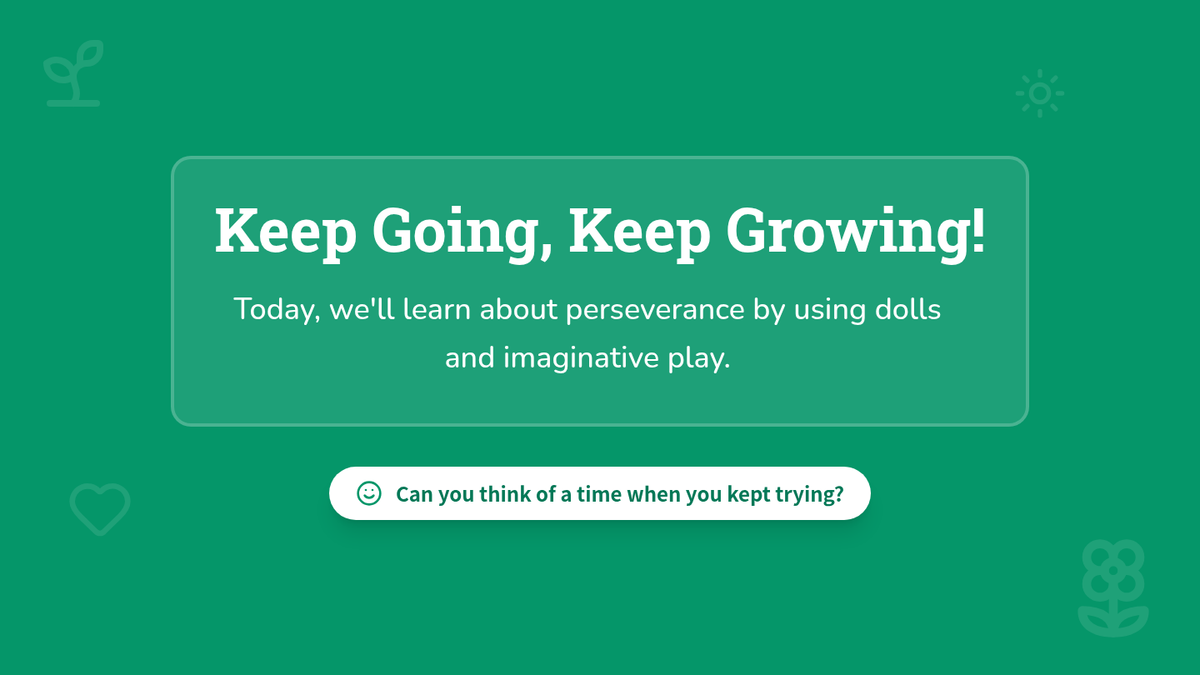 Keep Going, Keep Growing!

Today, we'll learn about perseverance by using dolls and imaginative play.

Can you think of a time when you kept trying?